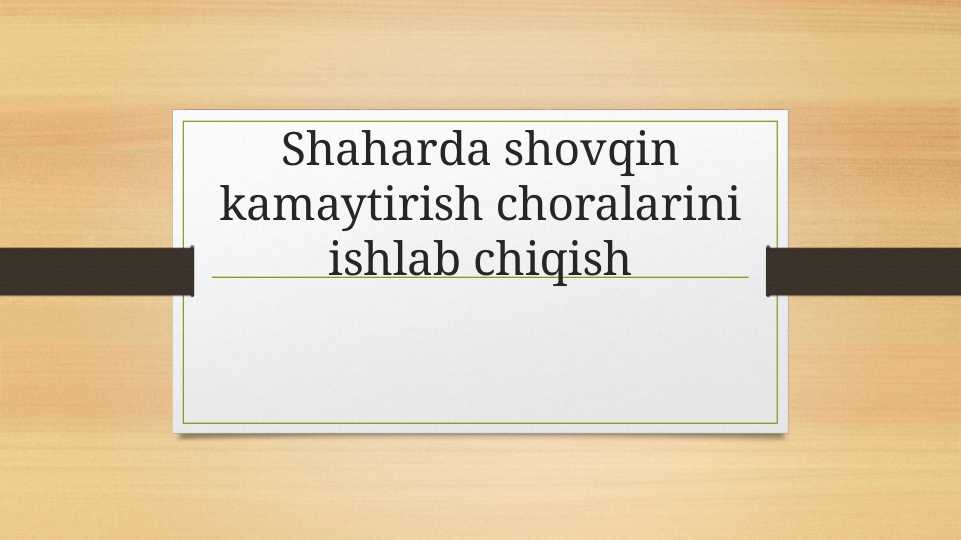 Shaharda shovqin kamaytirish choralarini ishlab chiqish